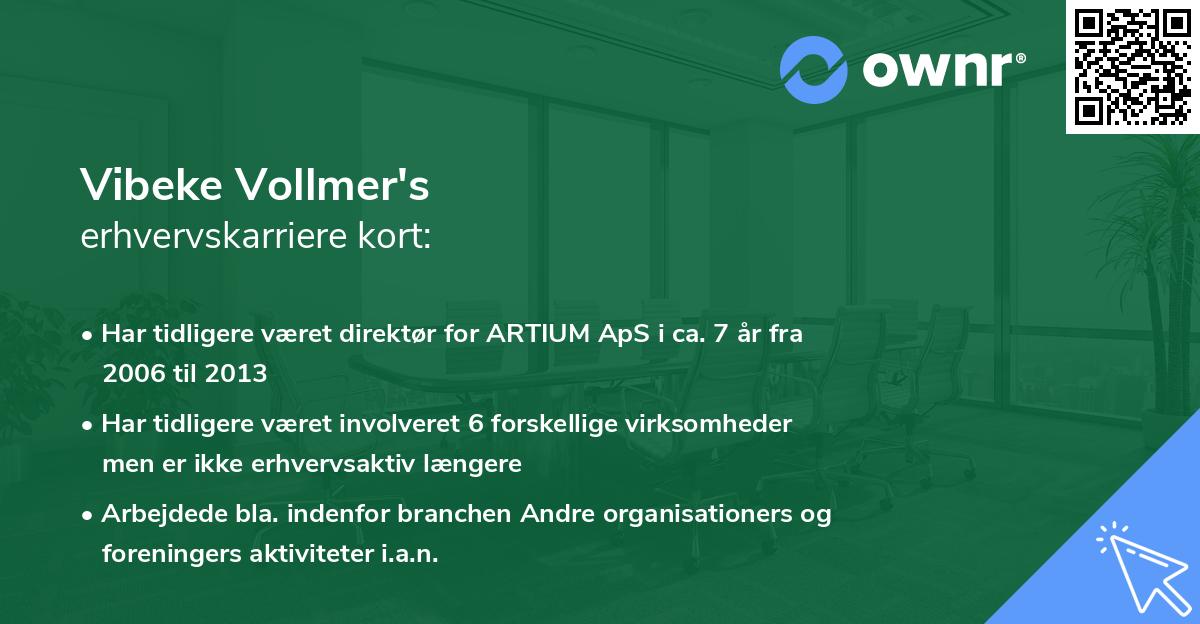 ownr®

Vibeke Vollmer's
erhvervskarriere kort:

• Har tidligere været direktør for ARTIUM ApS i ca. 7 år fra 2006 til 2013
• Har tidligere været involveret 6 forskellige virksomheder men er ikke erhvervsaktiv længere
• Arbejdede bla. indenfor branchen Andre organisationers og foreningers aktiviteter i.a.n.